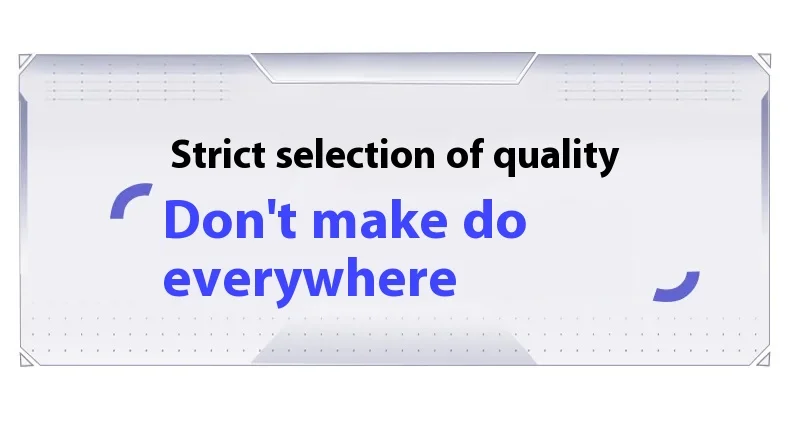 Strict selection of quality

Don't make do everywhere